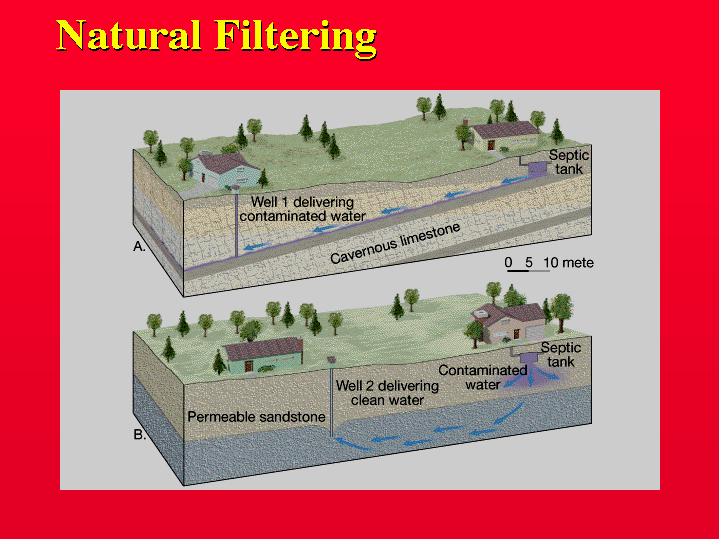 Natural Filtering

Septic tank

Well 1 delivering contaminated water

Cavernous limestone

A.

0 5 10 mete

Septic tank

Contaminated water

Well 2 delivering clean water

Permeable sandstone

B.